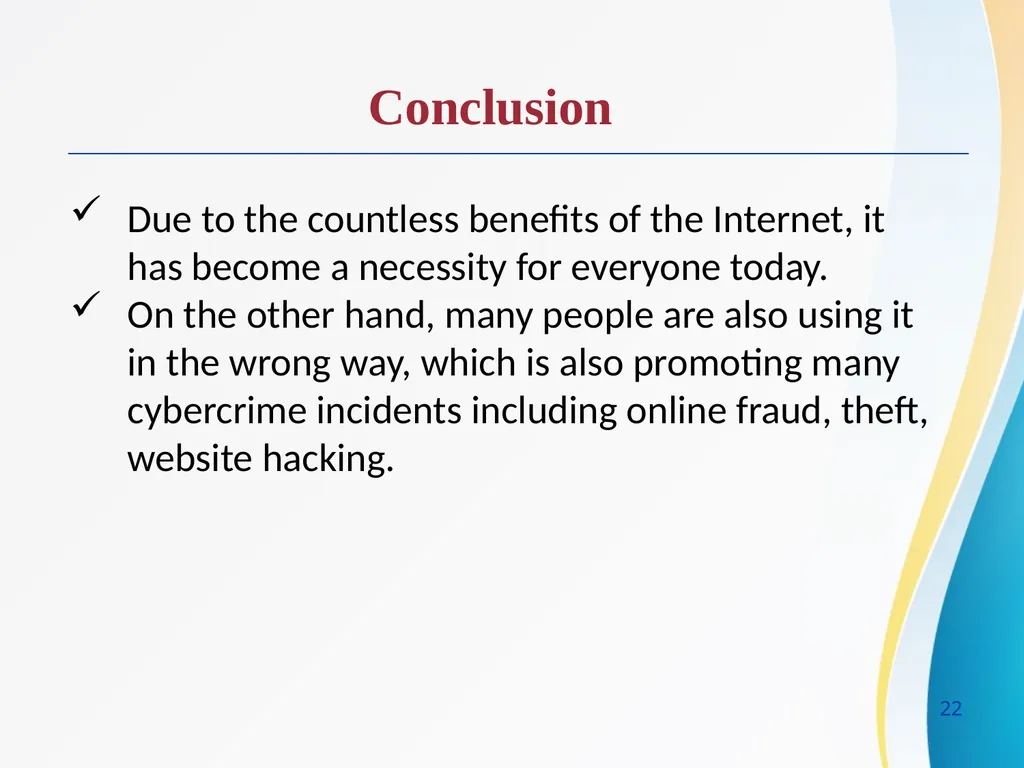 Conclusion

✓ Due to the countless benefits of the Internet, it has become a necessity for everyone today.
✓ On the other hand, many people are also using it in the wrong way, which is also promoting many cybercrime incidents including online fraud, theft, website hacking.

22